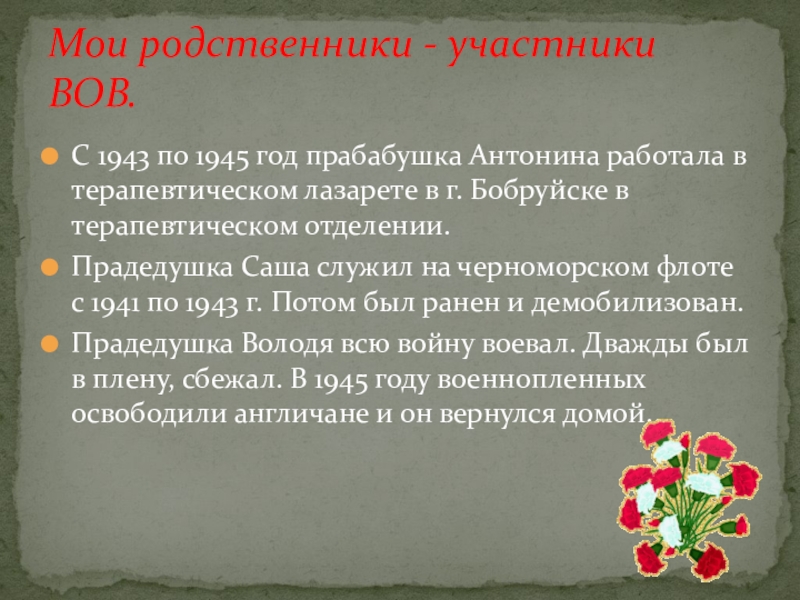 Мои родственники - участники ВОВ.

С 1943 по 1945 год прабабушка Антонина работала в терапевтическом лазарете в г. Бобруйске в терапевтическом отделении.

Прадедушка Саша служил на черноморском флоте с 1941 по 1943 г. Потом был ранен и демобилизован.

Прадедушка Володя всю войну воевал. Дважды был в плену, сбежал. В 1945 году военнопленных освободили англичане и он вернулся домой.